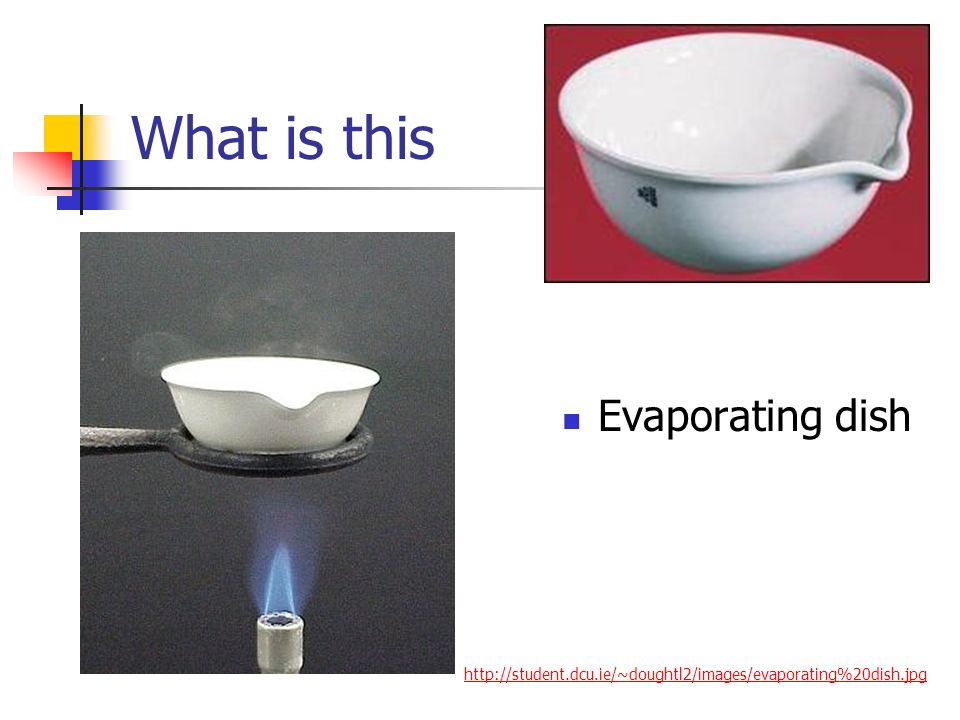 What is this

Evaporating dish

http://student.dcu.ie/~doughtl2/images/evaporating%20dish.jpg